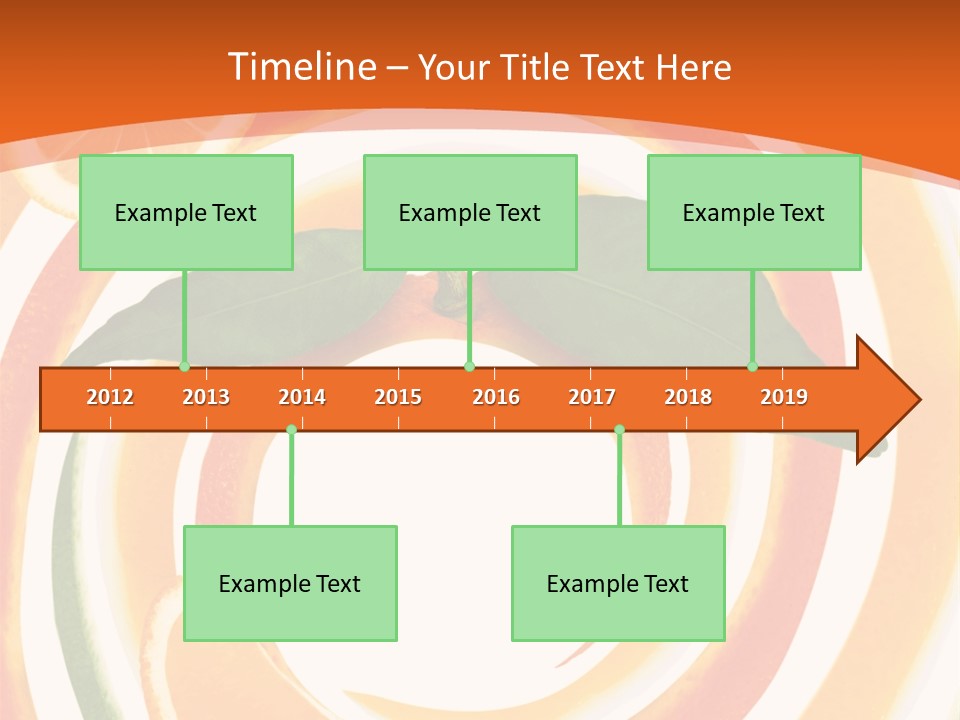 Timeline – Your Title Text Here

Example Text

Example Text

Example Text

2012 2013 2014 2015 2016 2017 2018 2019

Example Text

Example Text